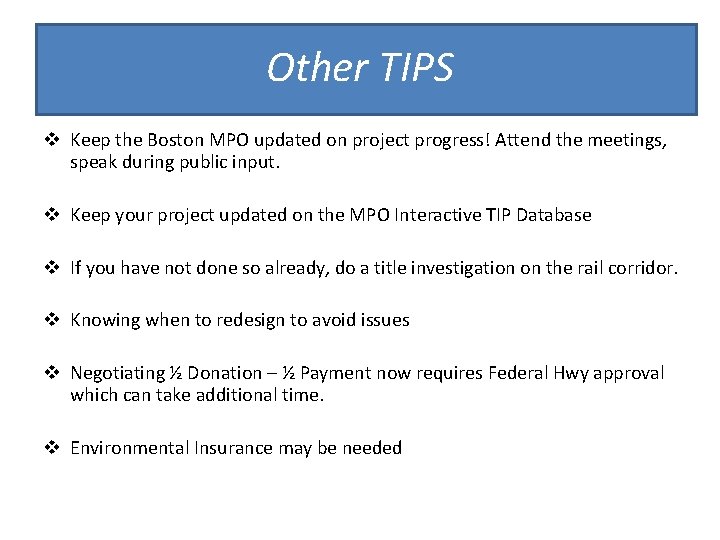 Other TIPS

❖ Keep the Boston MPO updated on project progress! Attend the meetings, speak during public input.

❖ Keep your project updated on the MPO Interactive TIP Database

❖ If you have not done so already, do a title investigation on the rail corridor.

❖ Knowing when to redesign to avoid issues

❖ Negotiating ½ Donation – ½ Payment now requires Federal Hwy approval which can take additional time.

❖ Environmental Insurance may be needed